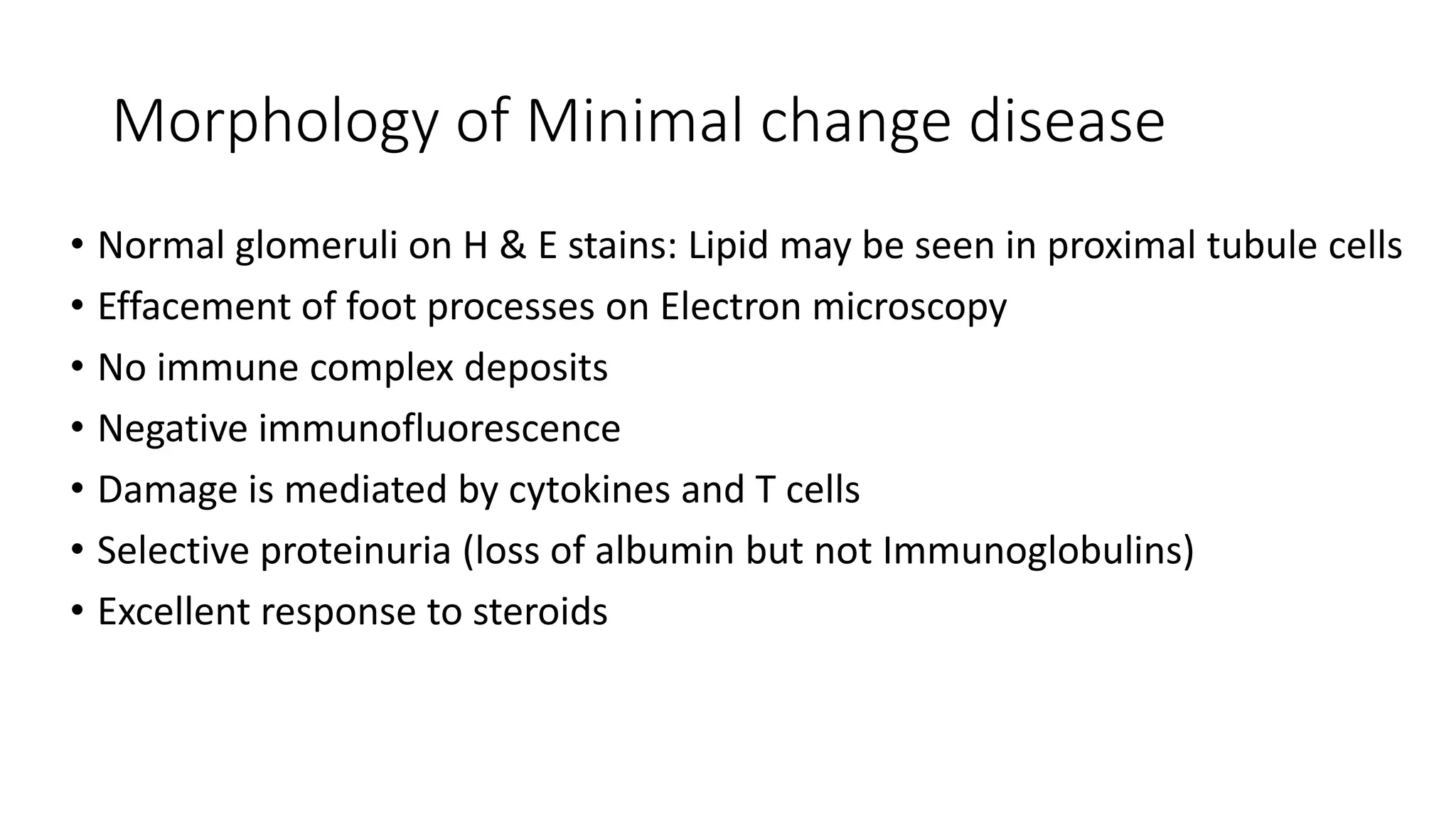 Morphology of Minimal change disease

• Normal glomeruli on H & E stains: Lipid may be seen in proximal tubule cells
• Effacement of foot processes on Electron microscopy
• No immune complex deposits
• Negative immunofluorescence
• Damage is mediated by cytokines and T cells
• Selective proteinuria (loss of albumin but not Immunoglobulins)
• Excellent response to steroids